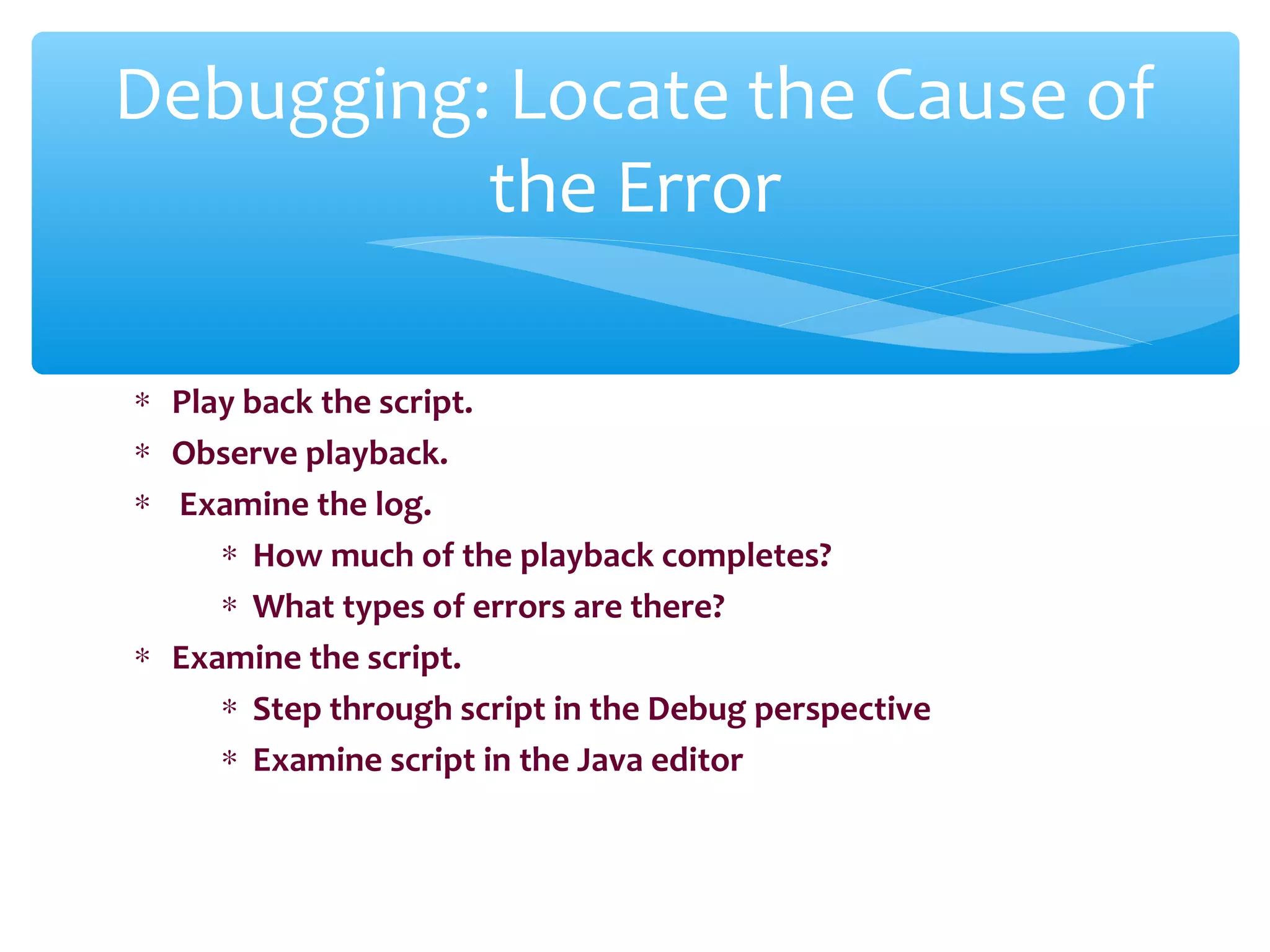 Debugging: Locate the Cause of the Error

* Play back the script.
* Observe playback.
* Examine the log.
  * How much of the playback completes?
  * What types of errors are there?
* Examine the script.
  * Step through script in the Debug perspective
  * Examine script in the Java editor